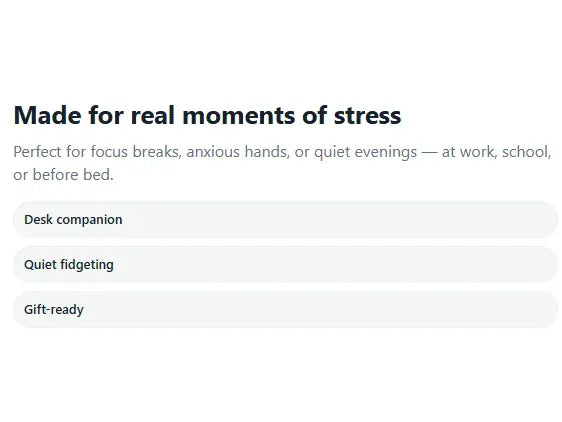 Made for real moments of stress

Perfect for focus breaks, anxious hands, or quiet evenings — at work, school, or before bed.

Desk companion

Quiet fidgeting

Gift-ready